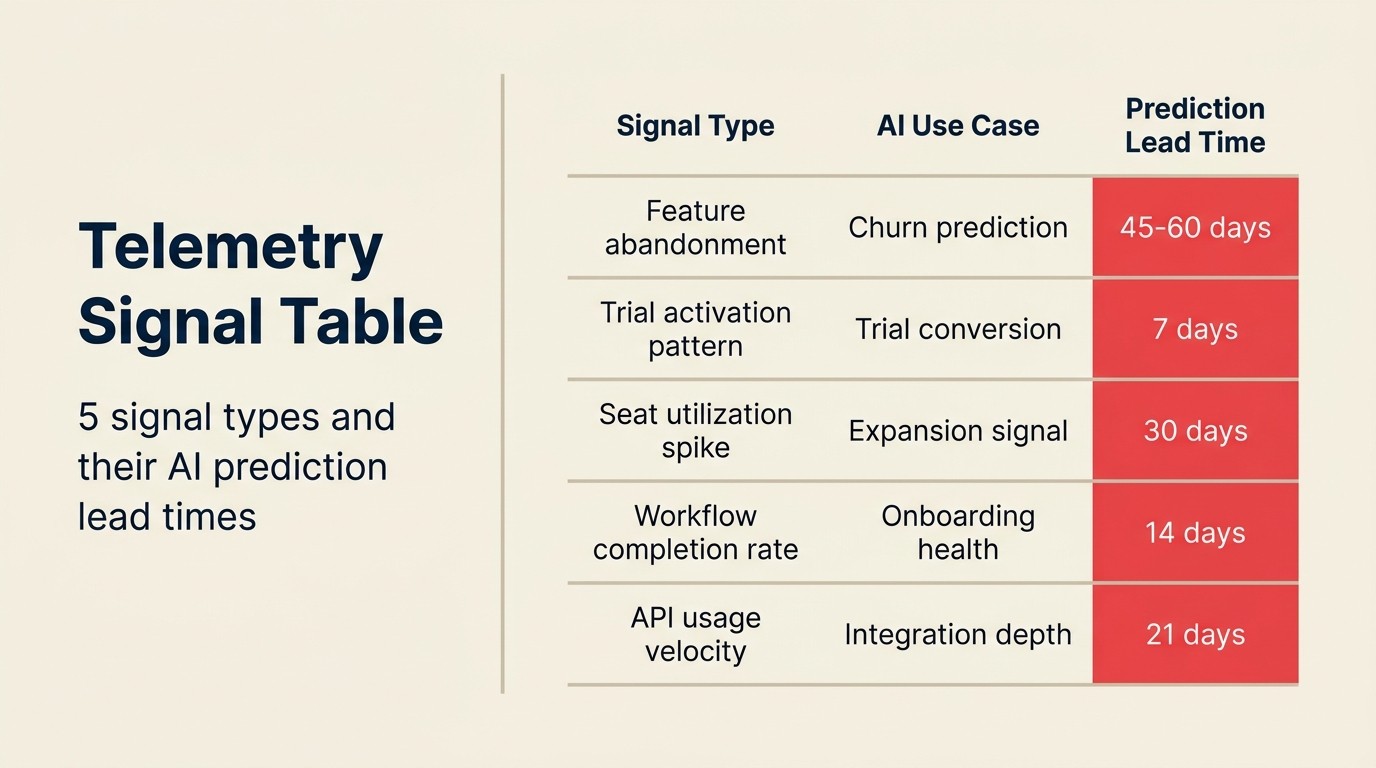 Telemetry Signal Table

5 signal types and their AI prediction lead times

| Signal Type | AI Use Case | Prediction Lead Time |
|---|---|---|
| Feature abandonment | Churn prediction | 45-60 days |
| Trial activation pattern | Trial conversion | 7 days |
| Seat utilization spike | Expansion signal | 30 days |
| Workflow completion rate | Onboarding health | 14 days |
| API usage velocity | Integration depth | 21 days |